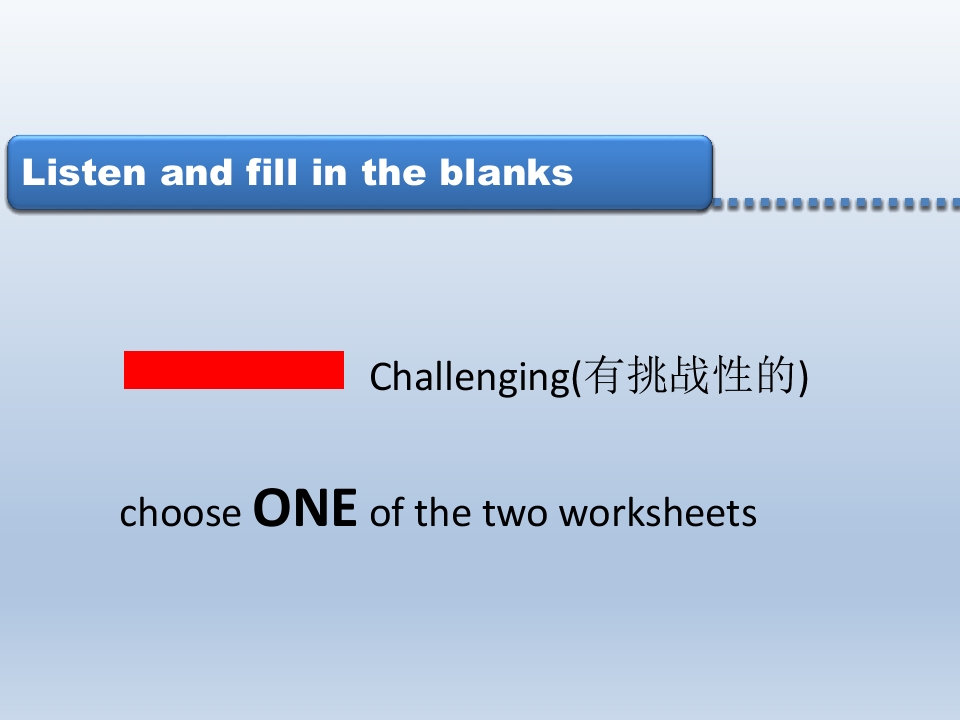 Listen and fill in the blanks

Challenging(有挑战性的)

choose ONE of the two worksheets